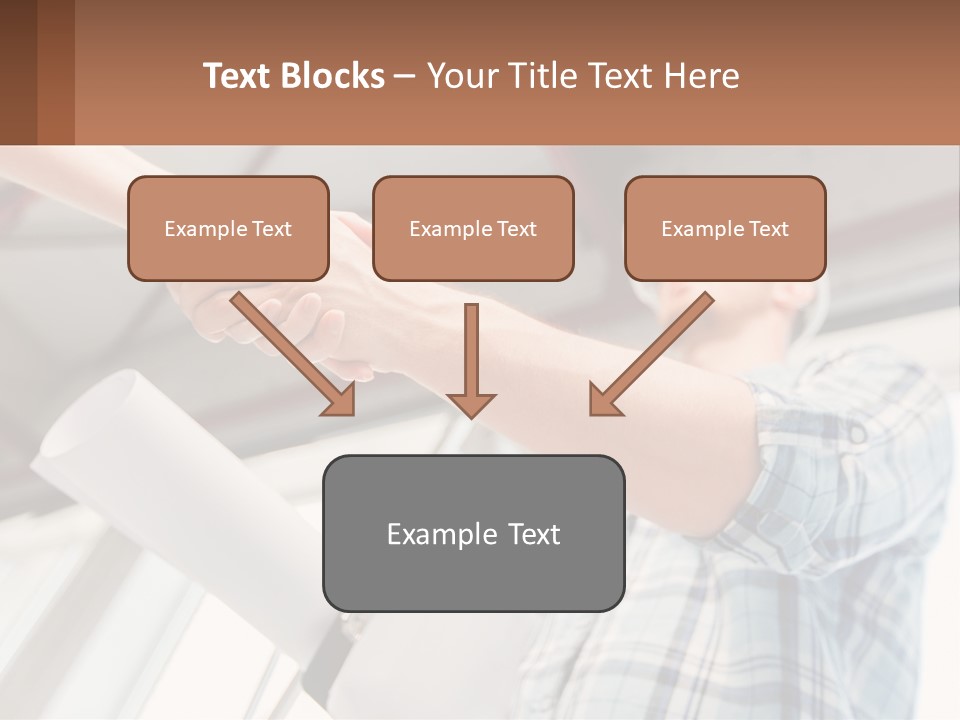 Text Blocks – Your Title Text Here

Example Text

Example Text

Example Text

Example Text